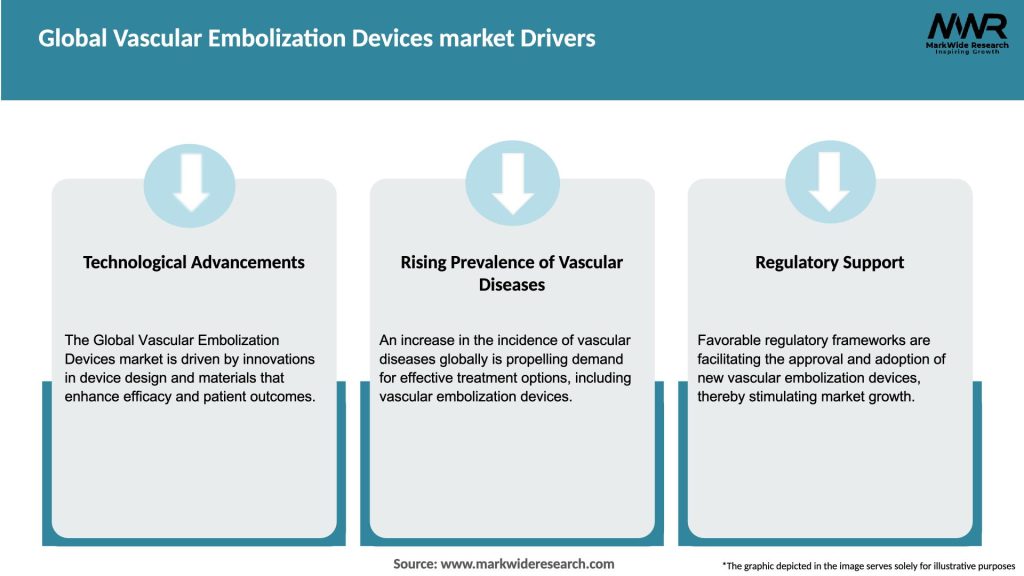 Global Vascular Embolization Devices market Drivers

MWR
MarkWide Research
Inspiring Growth

Technological Advancements

The Global Vascular Embolization Devices market is driven by innovations in device design and materials that enhance efficacy and patient outcomes.

Rising Prevalence of Vascular Diseases

An increase in the incidence of vascular diseases globally is propelling demand for effective treatment options, including vascular embolization devices.

Regulatory Support

Favorable regulatory frameworks are facilitating the approval and adoption of new vascular embolization devices, thereby stimulating market growth.

Source: www.markwideresearch.com

*The graphic depicted in the image serves solely for illustrative purposes